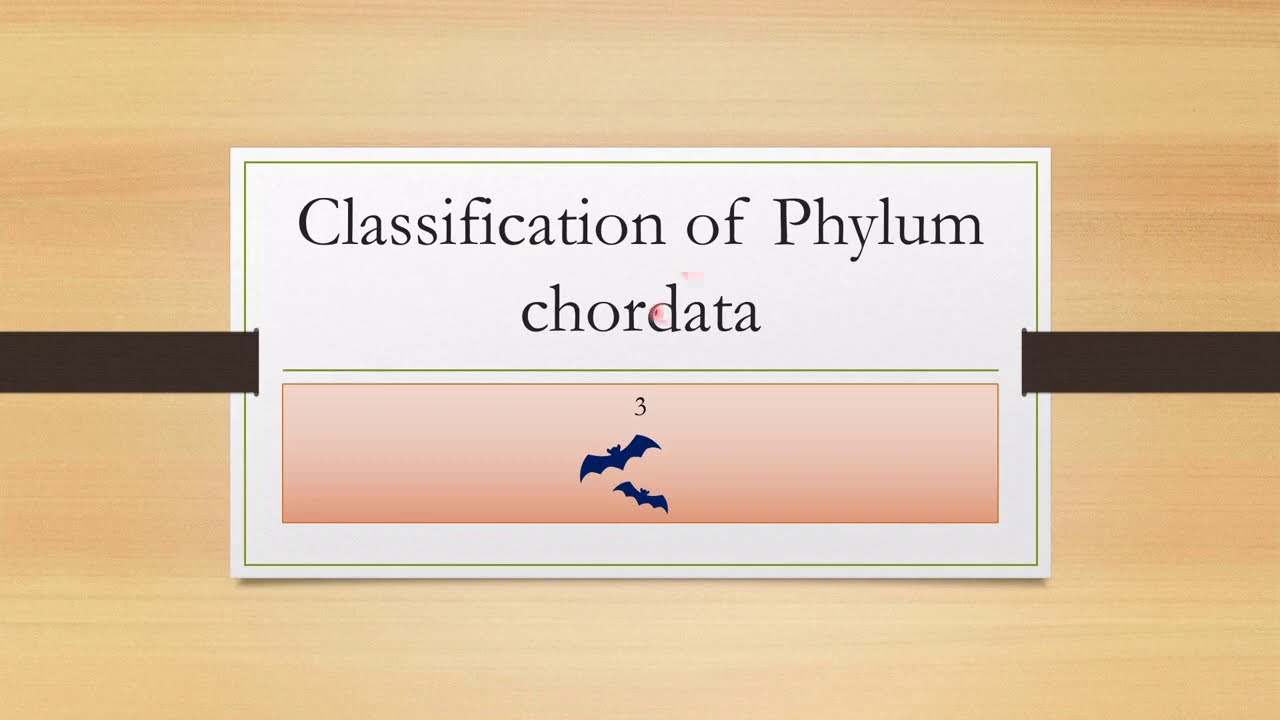 Classification of Phylum chordata

3